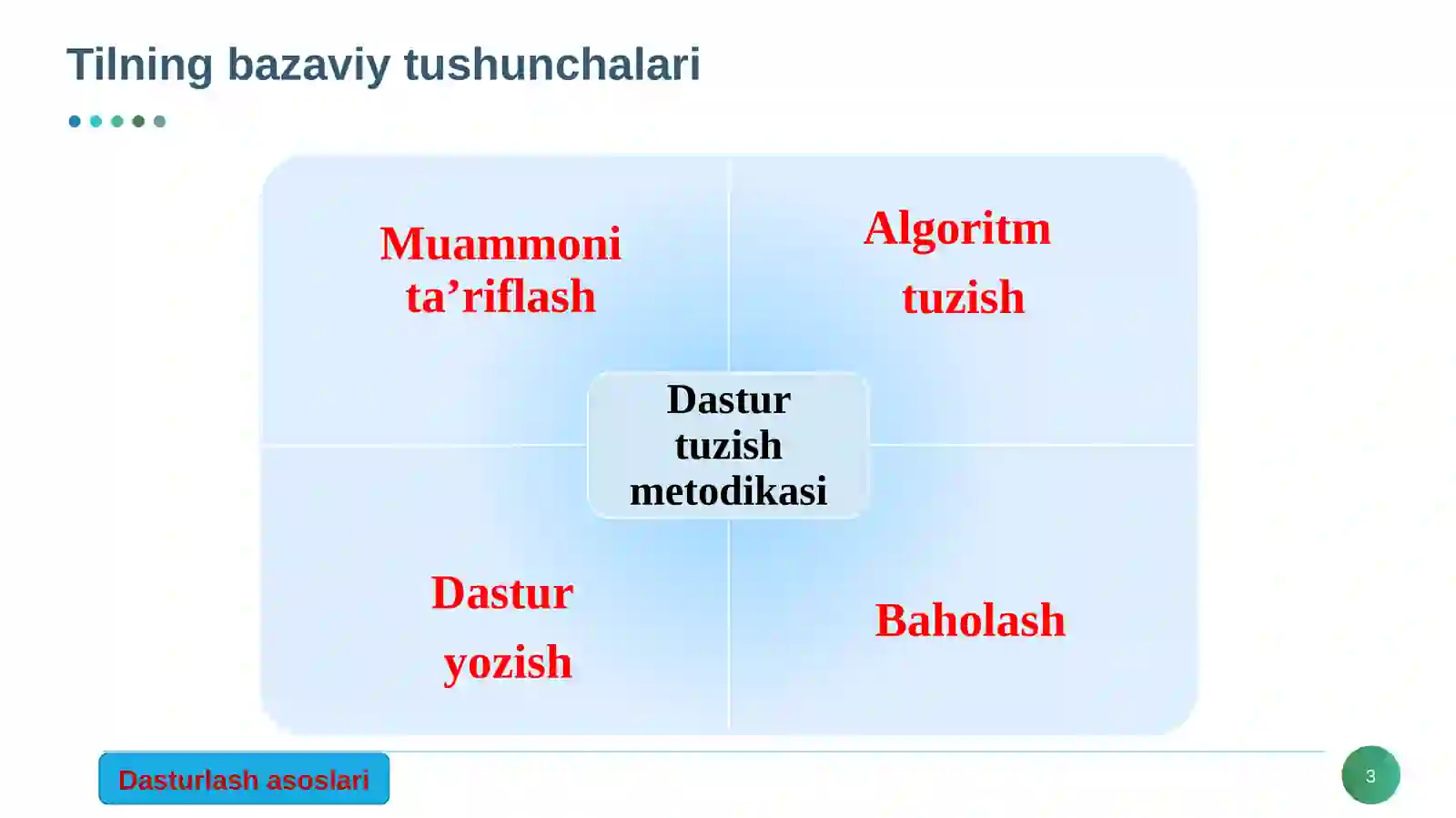 Tilning bazaviy tushunchalari

Muammoni ta’riflash

Algoritm tuzish

Dastur tuzish metodikasi

Dastur yozish

Baholash

Dasturlash asoslari

3